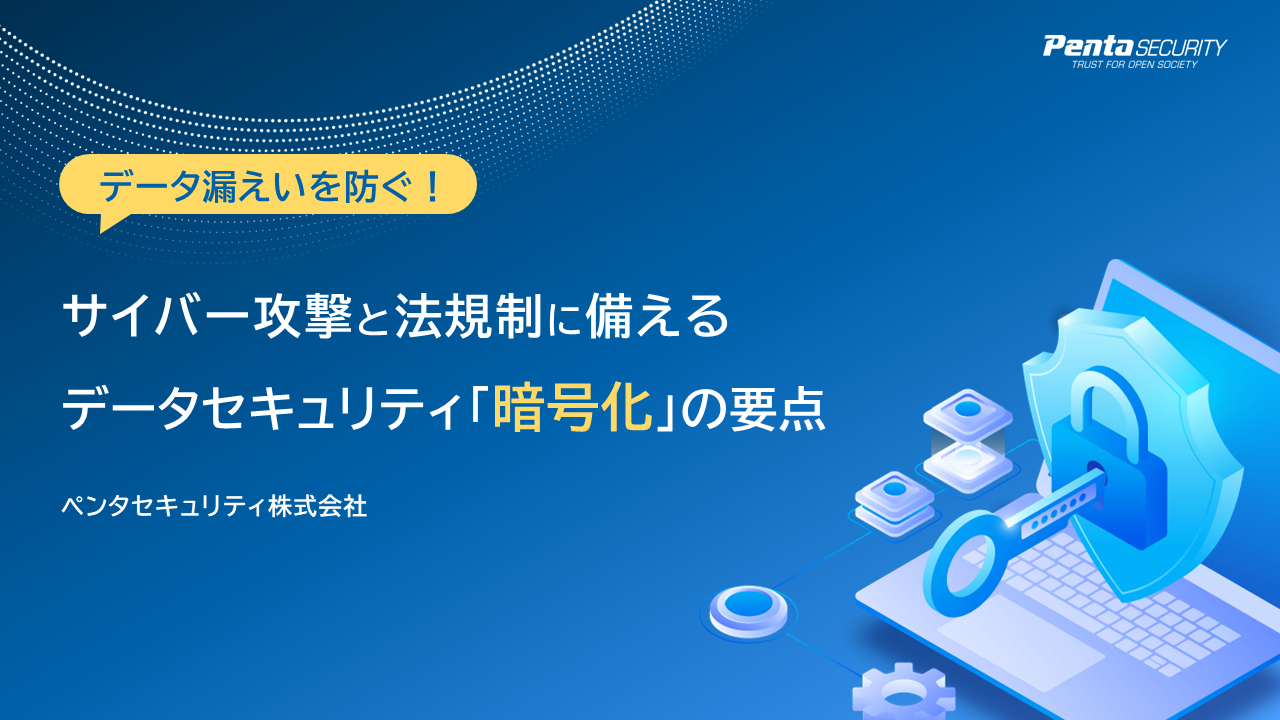 Penta SECURITY
TRUST FOR OPEN SOCIETY

データ漏えいを防ぐ！

サイバー攻撃と法規制に備える
データセキュリティ「暗号化」の要点

ペンタセキュリティ株式会社